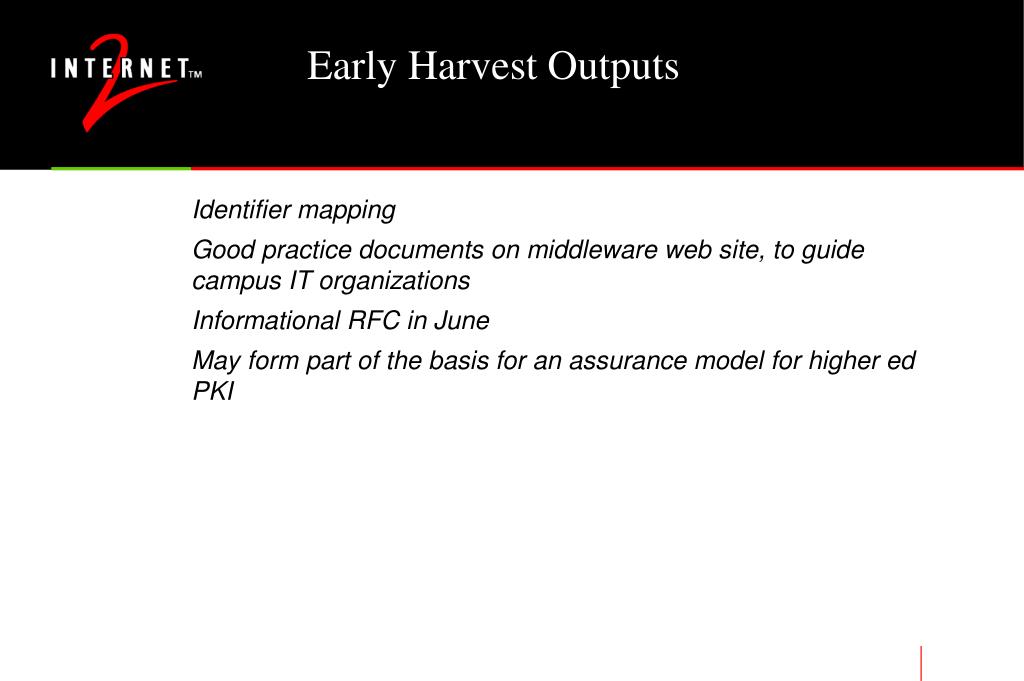 INTERNET 2 TM

Early Harvest Outputs

Identifier mapping

Good practice documents on middleware web site, to guide campus IT organizations

Informational RFC in June

May form part of the basis for an assurance model for higher ed PKI